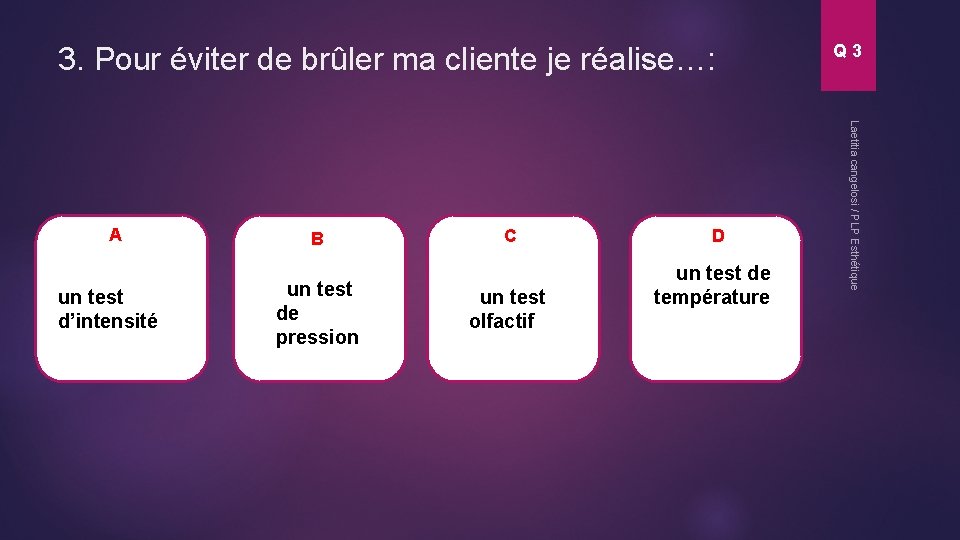 3. Pour éviter de brûler ma cliente je réalise…:

Q 3

Laetitia cangelosi / P LP Esthétique

A

un test d’intensité

B

un test de pression

C

un test olfactif

D

un test de température